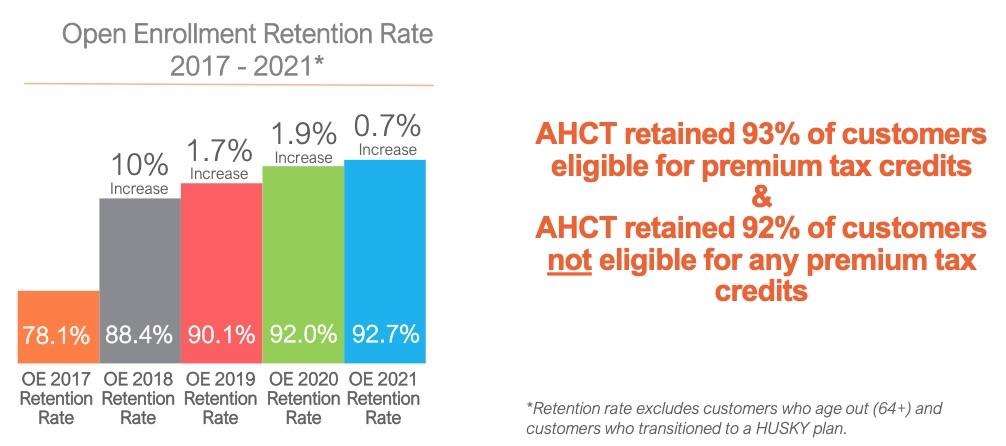 Open Enrollment Retention Rate
2017 - 2021*

10% Increase

1.7% Increase

1.9% Increase

0.7% Increase

78.1%

88.4%

90.1%

92.0%

92.7%

OE 2017 Retention Rate

OE 2018 Retention Rate

OE 2019 Retention Rate

OE 2020 Retention Rate

OE 2021 Retention Rate

AHCT retained 93% of customers eligible for premium tax credits
&
AHCT retained 92% of customers not eligible for any premium tax credits

*Retention rate excludes customers who age out (64+) and customers who transitioned to a HUSKY plan.